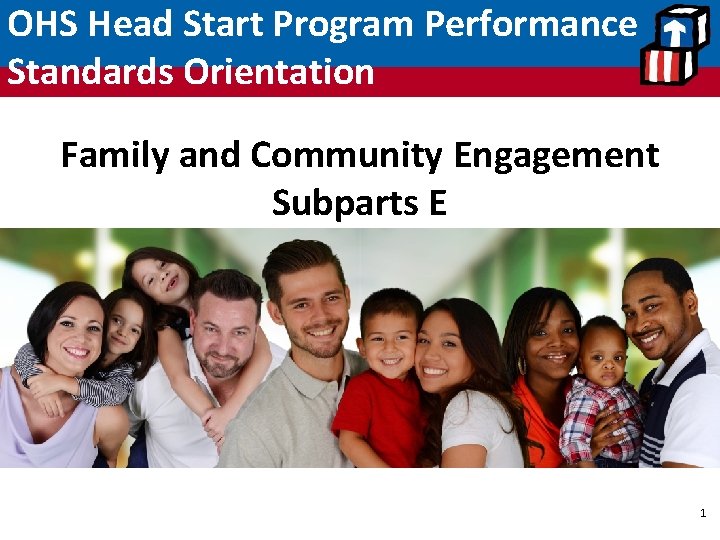 OHS Head Start Program Performance Standards Orientation

Family and Community Engagement
Subparts E

1